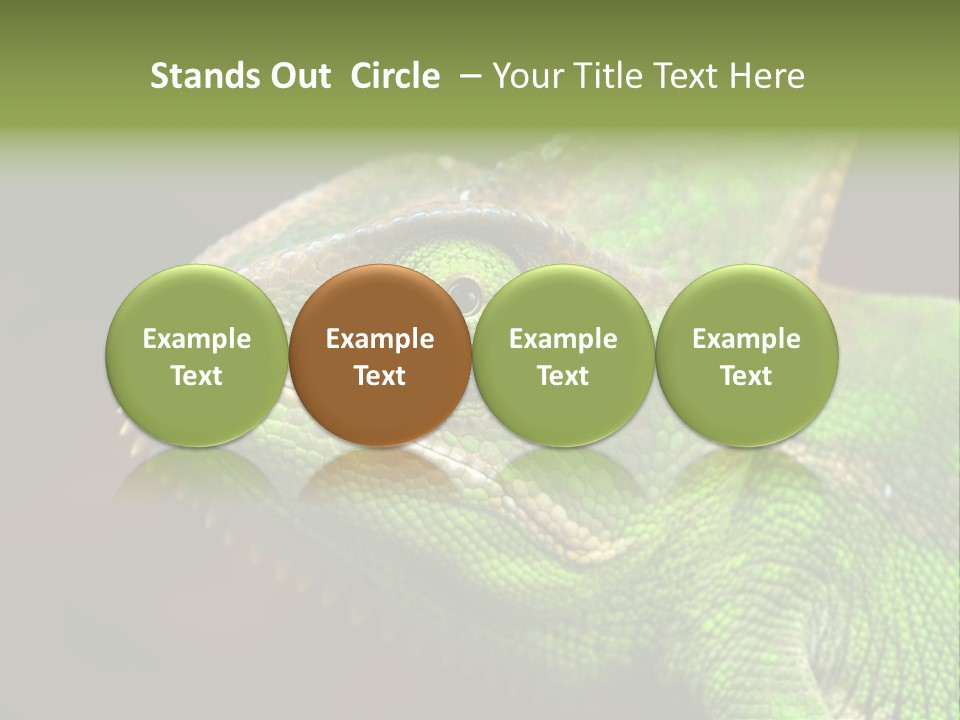 Stands Out Circle – Your Title Text Here

Example Text

Example Text

Example Text

Example Text